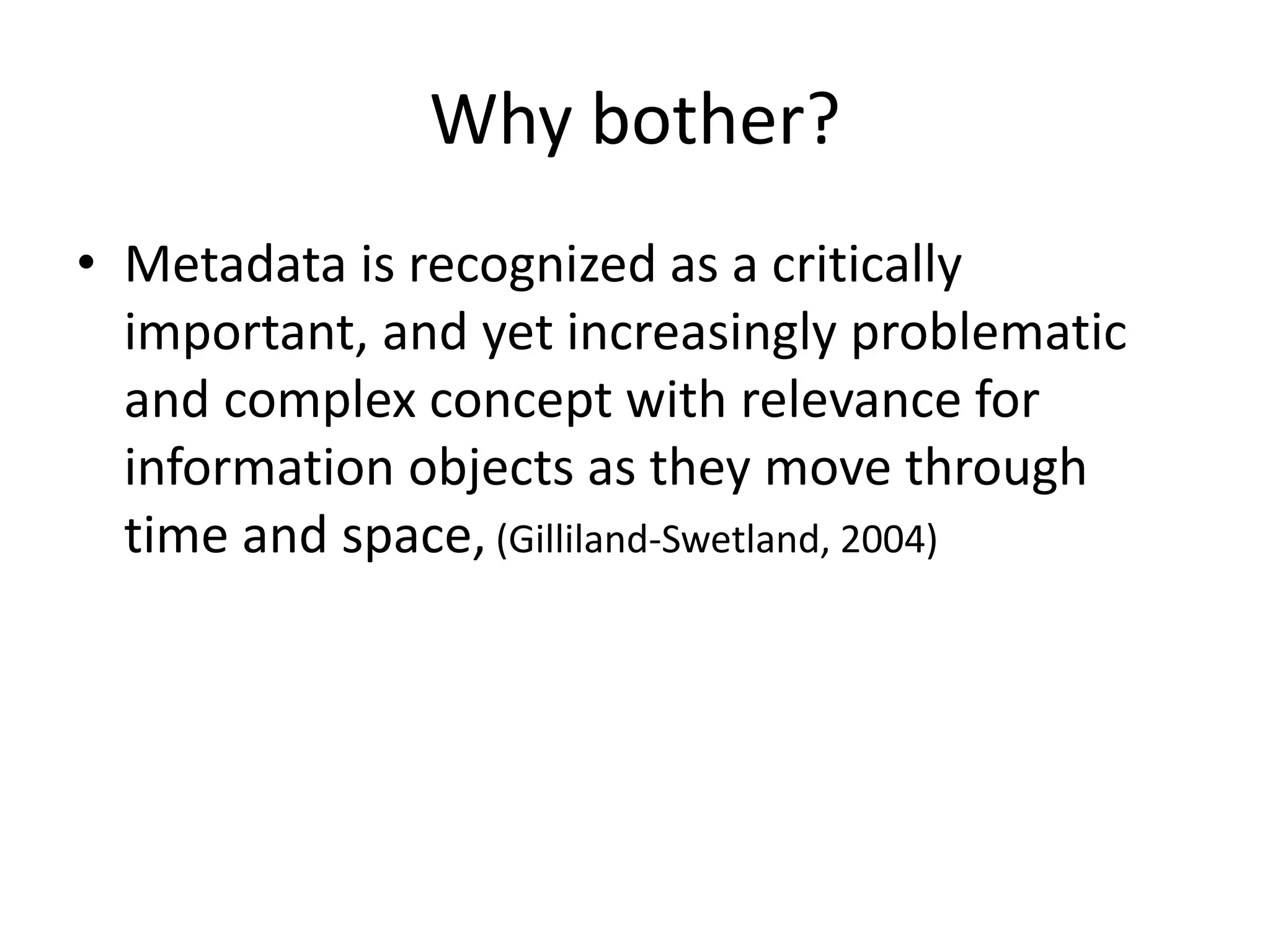 Why bother?

• Metadata is recognized as a critically important, and yet increasingly problematic and complex concept with relevance for information objects as they move through time and space, (Gilliland-Swetland, 2004)